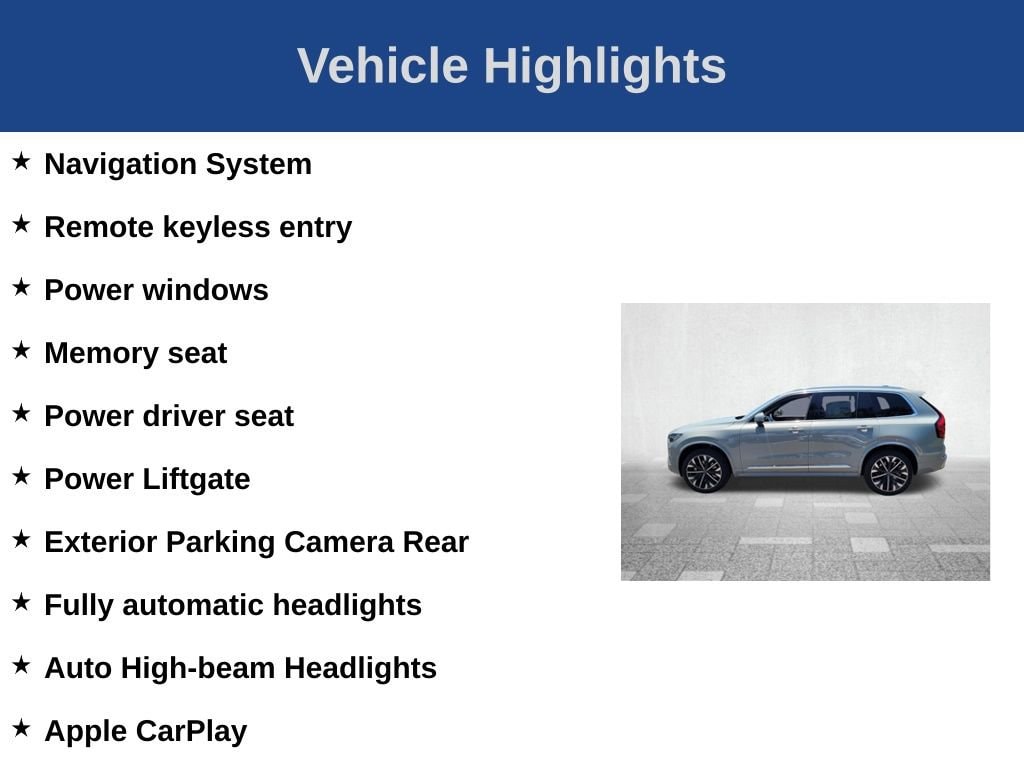 Vehicle Highlights

★ Navigation System

★ Remote keyless entry

★ Power windows

★ Memory seat

★ Power driver seat

★ Power Liftgate

★ Exterior Parking Camera Rear

★ Fully automatic headlights

★ Auto High-beam Headlights

★ Apple CarPlay